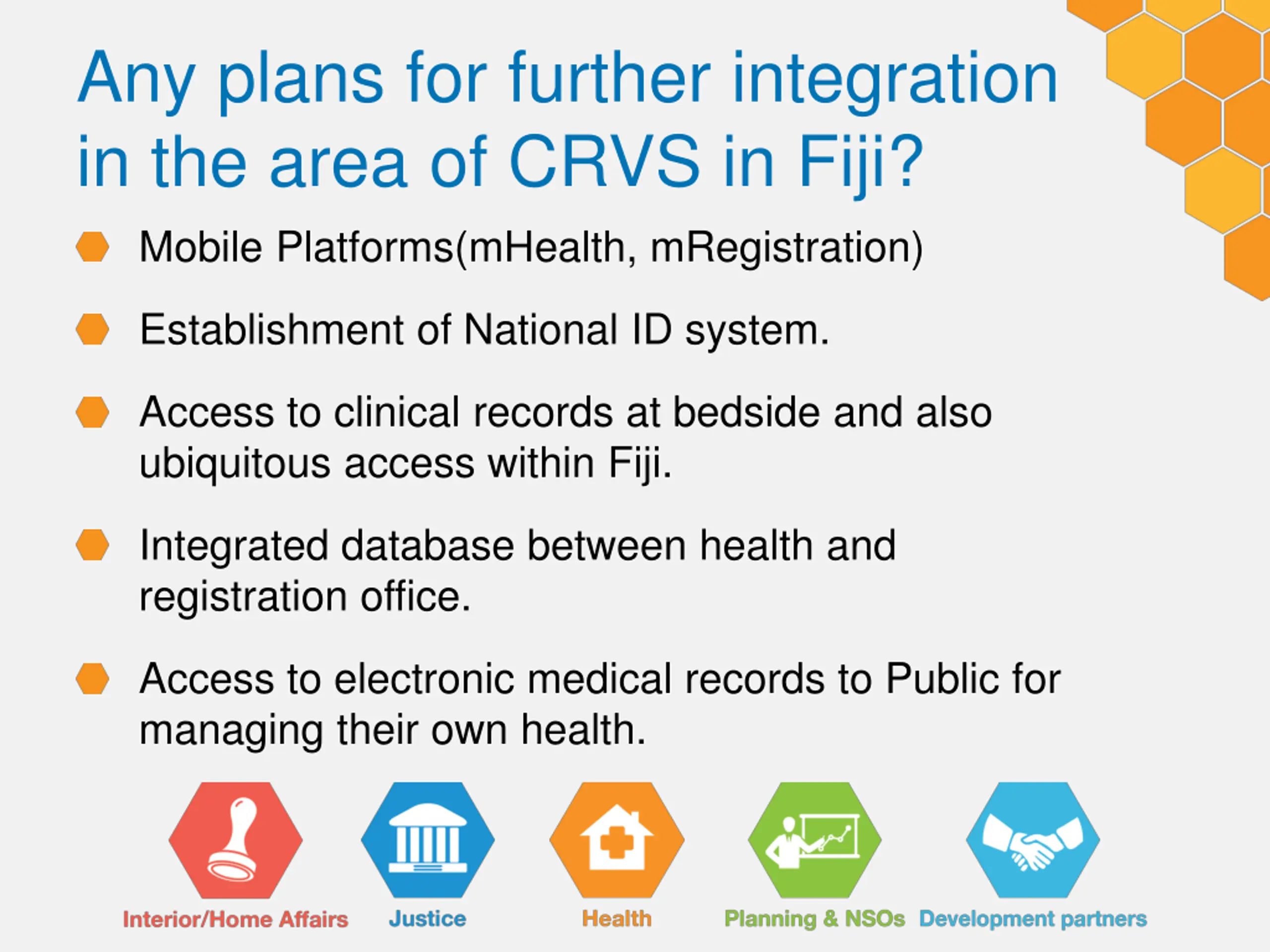 Any plans for further integration in the area of CRVS in Fiji?

Mobile Platforms(mHealth, mRegistration)

Establishment of National ID system.

Access to clinical records at bedside and also ubiquitous access within Fiji.

Integrated database between health and registration office.

Access to electronic medical records to Public for managing their own health.

Interior/Home Affairs

Justice

Health

Planning & NSOs

Development partners